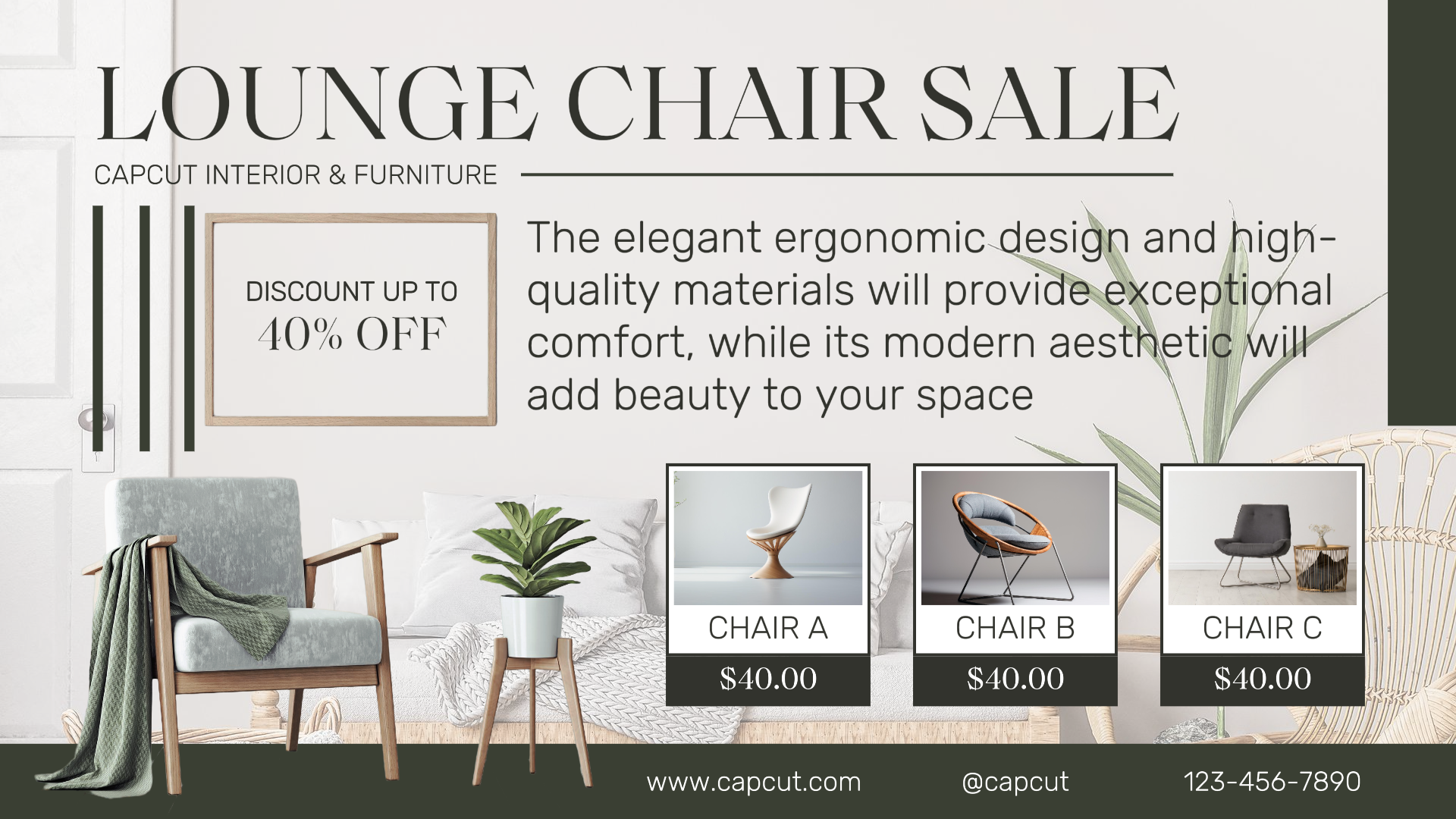 LOUNGE CHAIR SALE

CAPCUT INTERIOR & FURNITURE

DISCOUNT UP TO
40% OFF

The elegant ergonomic design and high-quality materials will provide exceptional comfort, while its modern aesthetic will add beauty to your space

CHAIR A
$40.00

CHAIR B
$40.00

CHAIR C
$40.00

www.capcut.com
@capcut
123-456-7890